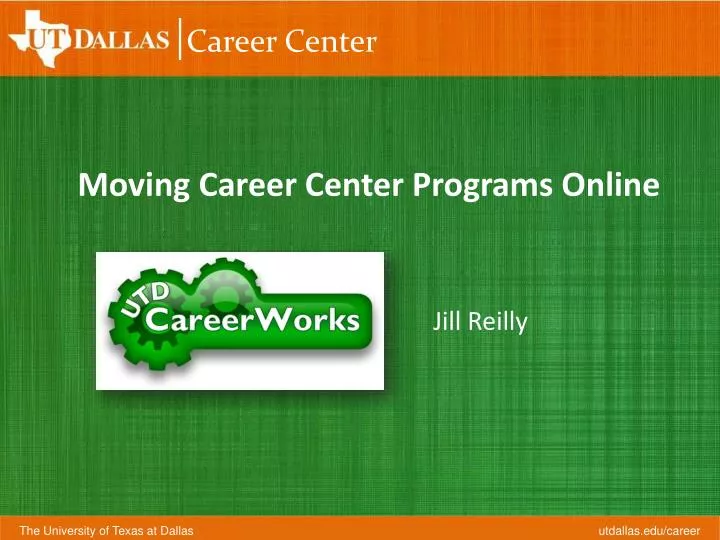 UT DALLAS | Career Center

Moving Career Center Programs Online

UTD CareerWorks

Jill Reilly

The University of Texas at Dallas

utdallas.edu/career